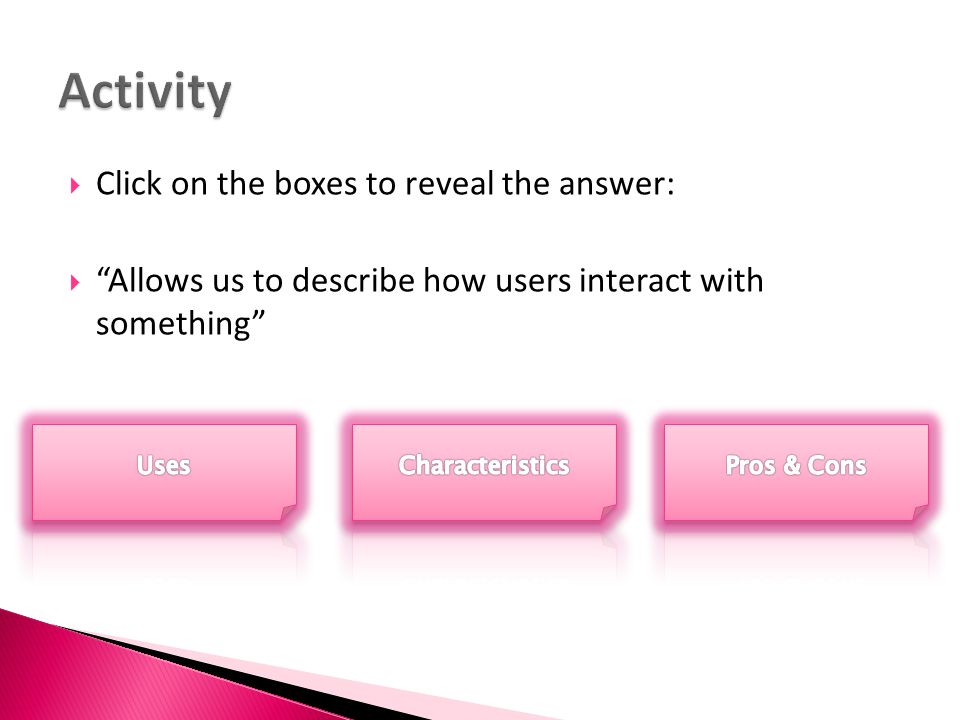 Activity

Click on the boxes to reveal the answer:

“Allows us to describe how users interact with something”

Uses

Characteristics

Pros & Cons